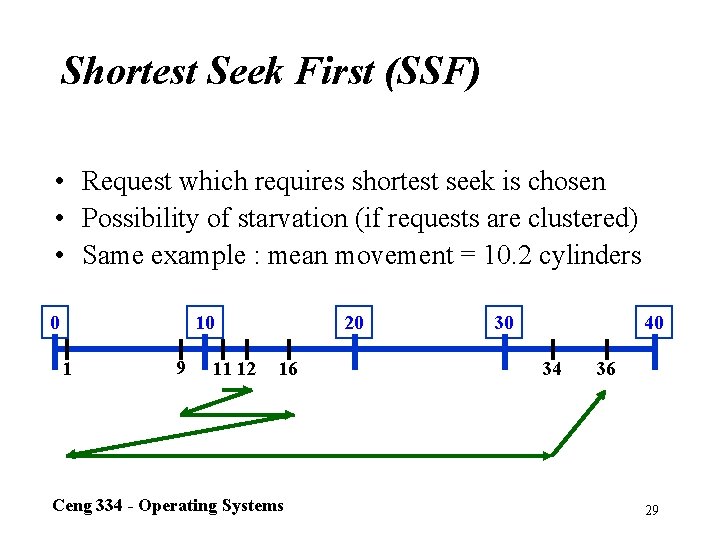 Shortest Seek First (SSF)

• Request which requires shortest seek is chosen
• Possibility of starvation (if requests are clustered)
• Same example : mean movement = 10.2 cylinders

0 10 20 30 40

1 9 11 12 16 34 36

Ceng 334 - Operating Systems

29